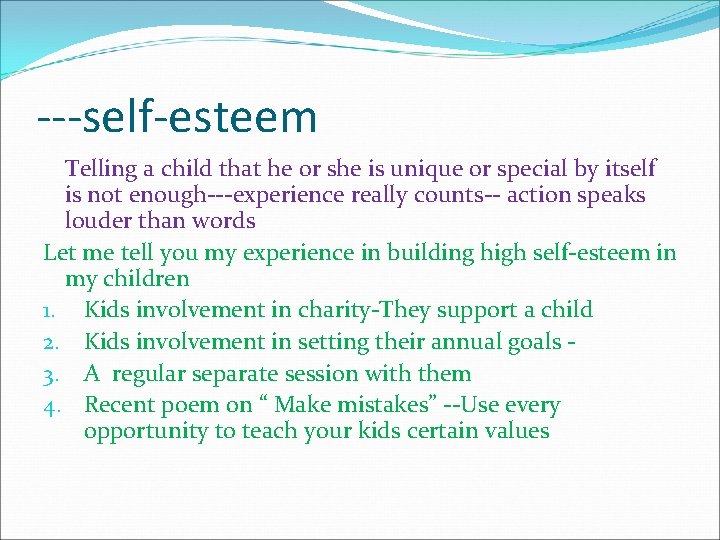 ---self-esteem

Telling a child that he or she is unique or special by itself is not enough---experience really counts-- action speaks louder than words

Let me tell you my experience in building high self-esteem in my children

1. Kids involvement in charity-They support a child
2. Kids involvement in setting their annual goals -
3. A regular separate session with them
4. Recent poem on “ Make mistakes” --Use every opportunity to teach your kids certain values